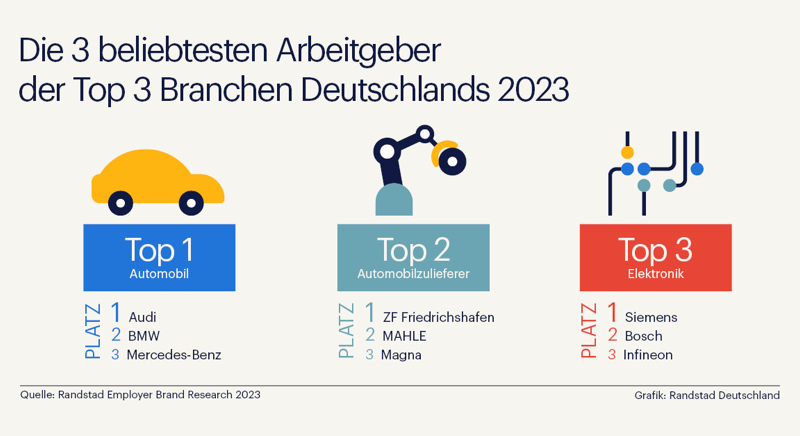 Die 3 beliebtesten Arbeitgeber der Top 3 Branchen Deutschlands 2023

Top 1
Automobil

PLATZ
1 Audi
2 BMW
3 Mercedes-Benz

Top 2
Automobilzulieferer

PLATZ
1 ZF Friedrichshafen
2 MAHLE
3 Magna

Top 3
Elektronik

PLATZ
1 Siemens
2 Bosch
3 Infineon

Quelle: Randstad Employer Brand Research 2023

Grafik: Randstad Deutschland